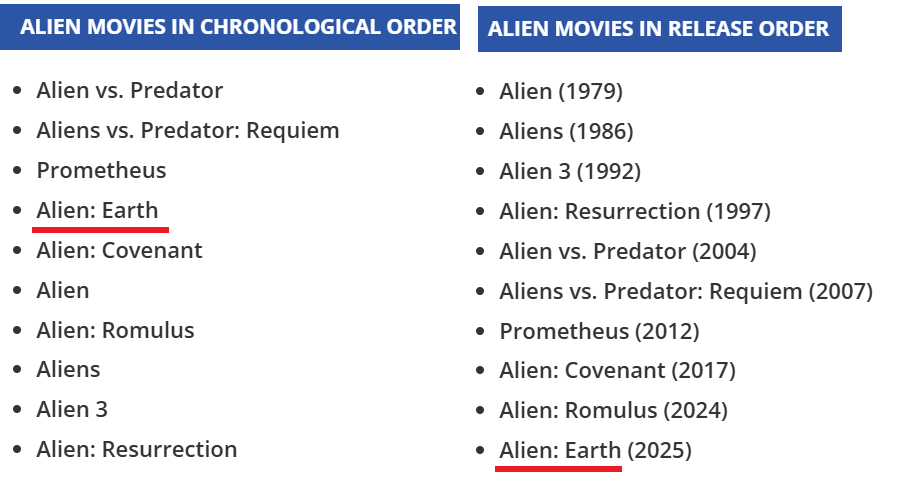 ALIEN MOVIES IN CHRONOLOGICAL ORDER

- Alien vs. Predator
- Aliens vs. Predator: Requiem
- Prometheus
- Alien: Earth
- Alien: Covenant
- Alien
- Alien: Romulus
- Aliens
- Alien 3
- Alien: Resurrection

ALIEN MOVIES IN RELEASE ORDER

- Alien (1979)
- Aliens (1986)
- Alien 3 (1992)
- Alien: Resurrection (1997)
- Alien vs. Predator (2004)
- Aliens vs. Predator: Requiem (2007)
- Prometheus (2012)
- Alien: Covenant (2017)
- Alien: Romulus (2024)
- Alien: Earth (2025)